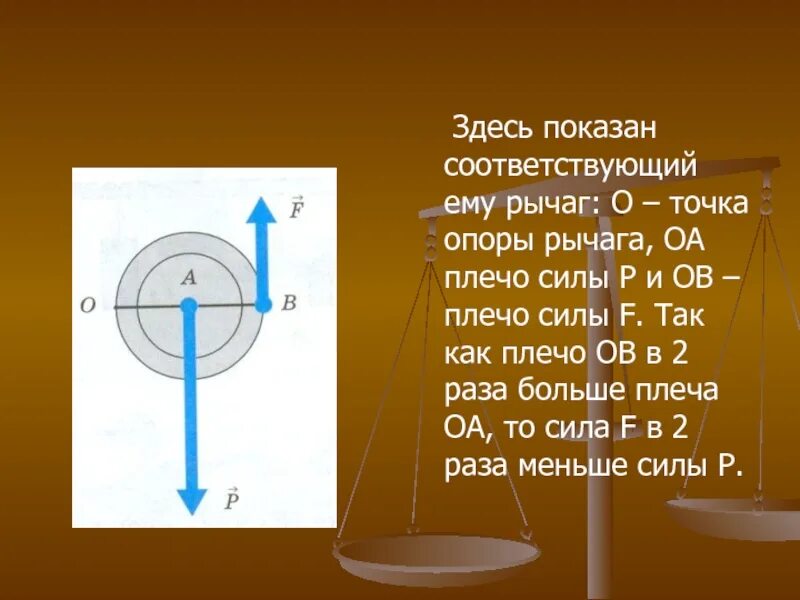 $\vec{F}$

$A$

$O$

$B$

$\vec{P}$

Здесь показан соответствующий ему рычаг: О – точка опоры рычага, ОА плечо силы Р и ОВ – плечо силы F. Так как плечо ОВ в 2 раза больше плеча ОА, то сила F в 2 раза меньше силы Р.